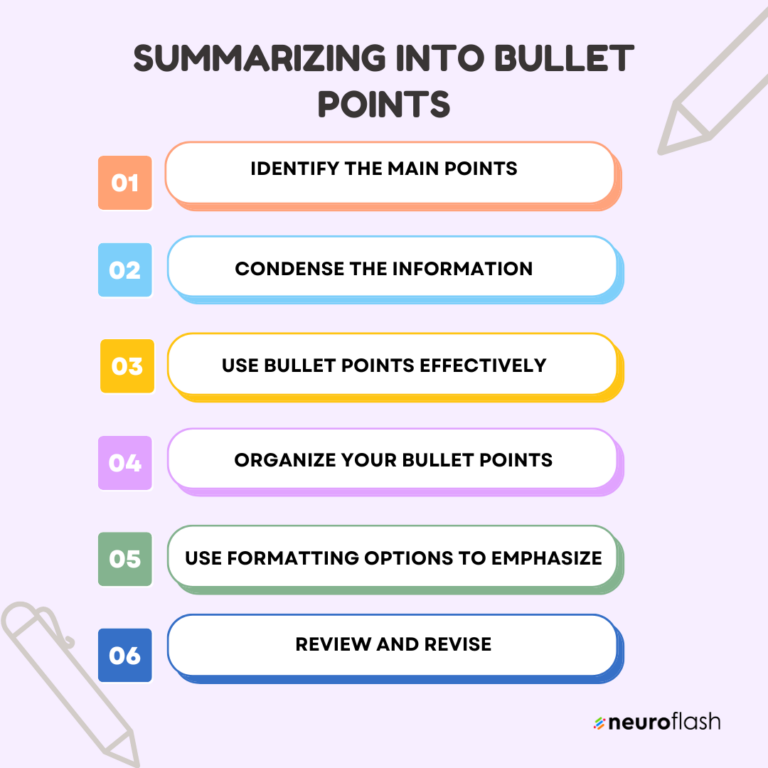 SUMMARIZING INTO BULLET POINTS

01 IDENTIFY THE MAIN POINTS

02 CONDENSE THE INFORMATION

03 USE BULLET POINTS EFFECTIVELY

04 ORGANIZE YOUR BULLET POINTS

05 USE FORMATTING OPTIONS TO EMPHASIZE

06 REVIEW AND REVISE

neuroflash